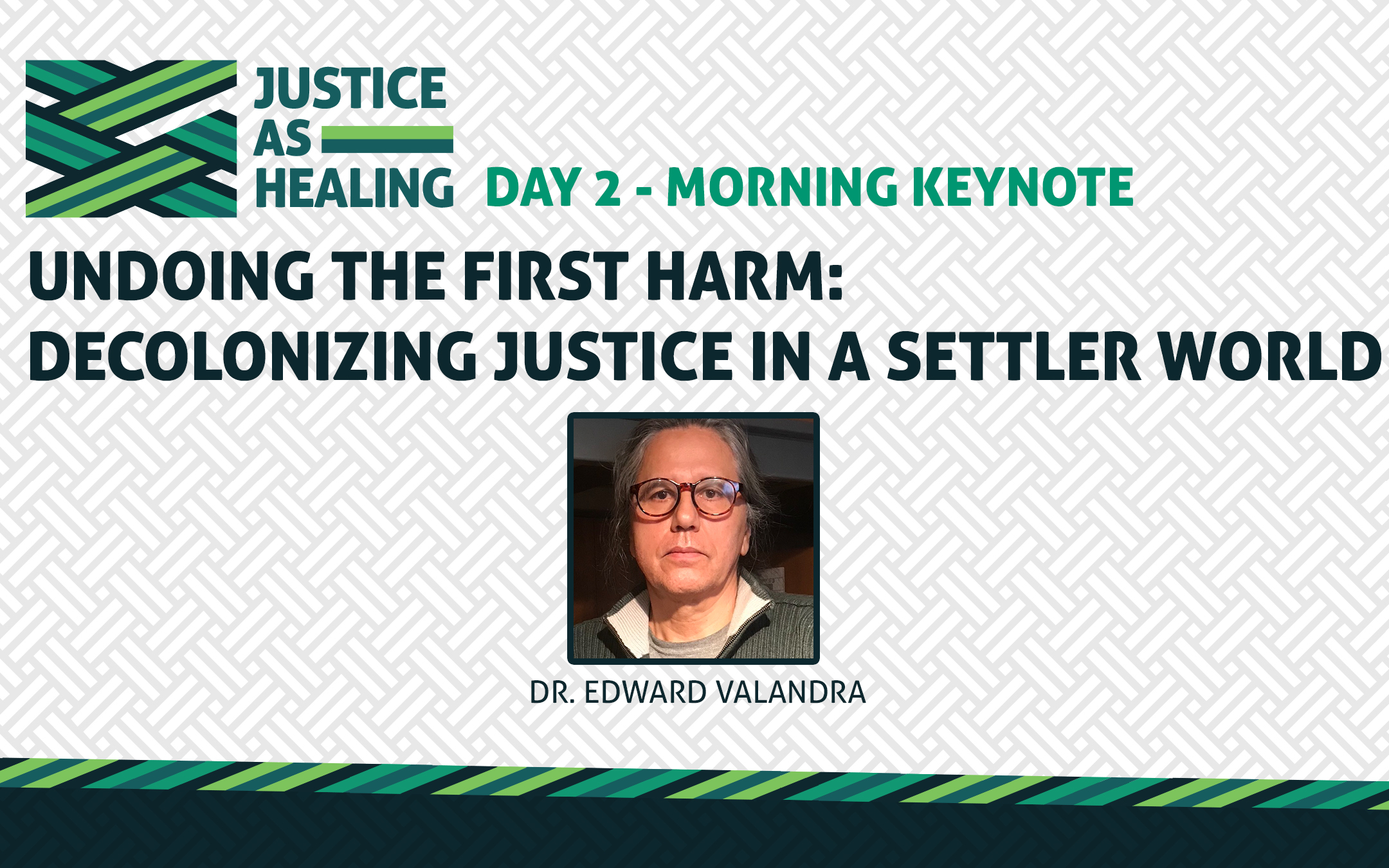 JUSTICE AS HEALING

DAY 2 - MORNING KEYNOTE

UNDOING THE FIRST HARM: DECOLONIZING JUSTICE IN A SETTLER WORLD

DR. EDWARD VALANDRA